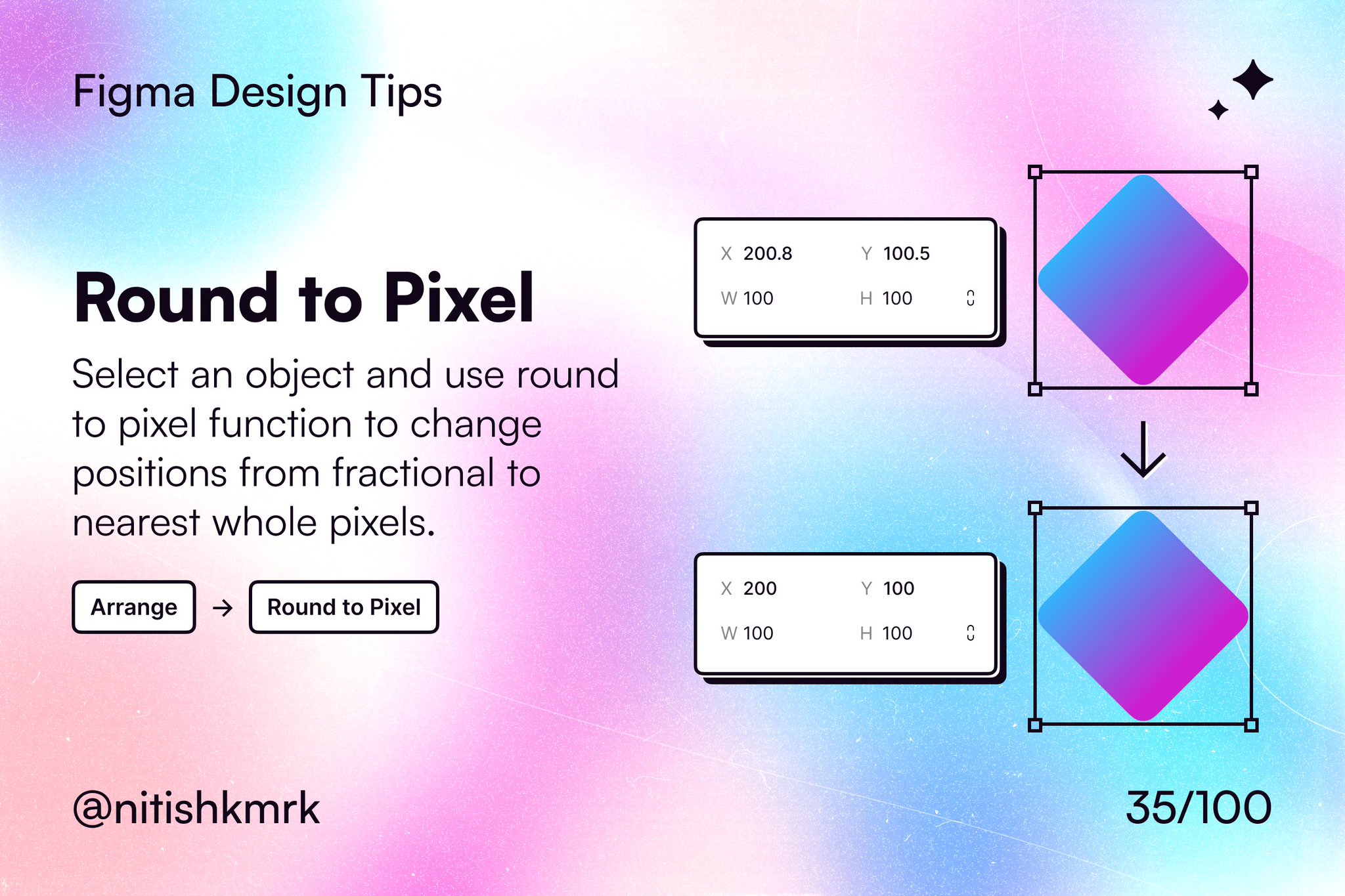 Figma Design Tips

Round to Pixel

Select an object and use round to pixel function to change positions from fractional to nearest whole pixels.

Arrange → Round to Pixel

X 200.8 Y 100.5
W 100 H 100

X 200 Y 100
W 100 H 100

@nitishkmrk

35/100